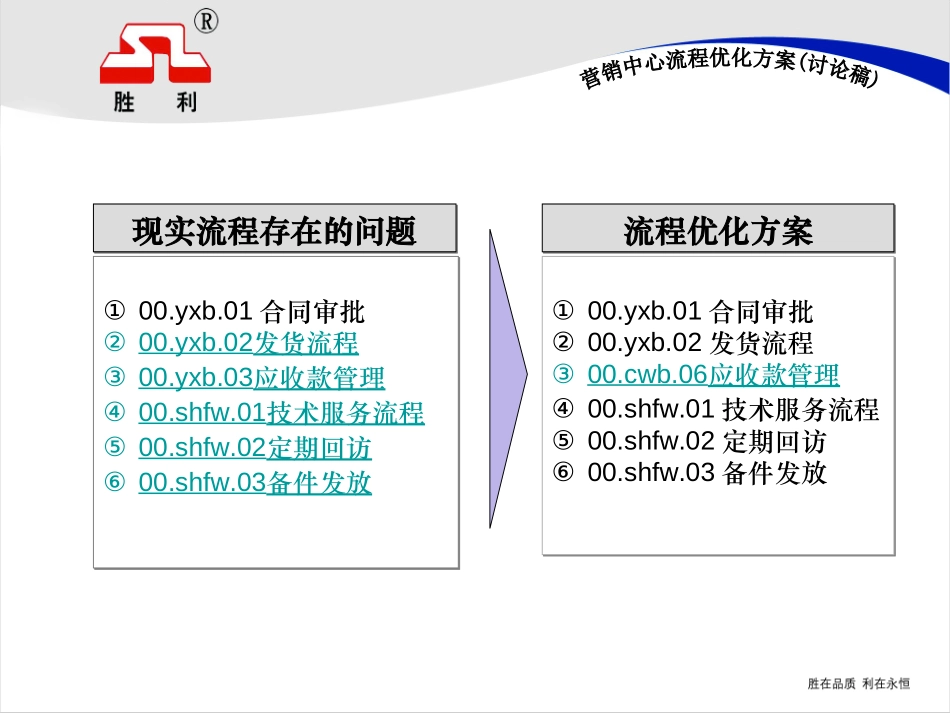 ®
胜 利

营销中心流程优化方案(讨论稿)

现实流程存在的问题

① 00.yxb.01 合同审批
② 00.yxb.02发货流程
③ 00.yxb.03应收款管理
④ 00.shfw.01技术服务流程
⑤ 00.shfw.02定期回访
⑥ 00.shfw.03备件发放

流程优化方案

① 00.yxb.01 合同审批
② 00.yxb.02 发货流程
③ 00.cwb.06应收款管理
④ 00.shfw.01 技术服务流程
⑤ 00.shfw.02 定期回访
⑥ 00.shfw.03 备件发放

胜在品质 利在永恒